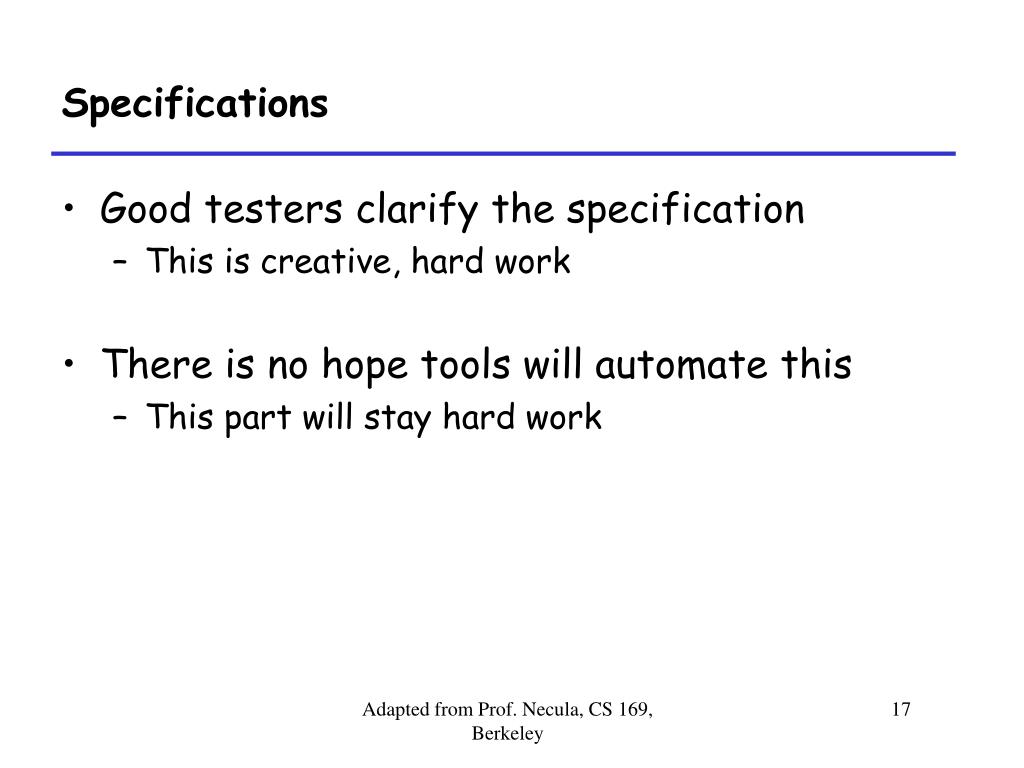 Specifications

• Good testers clarify the specification
– This is creative, hard work

• There is no hope tools will automate this
– This part will stay hard work

Adapted from Prof. Necula, CS 169, Berkeley

17